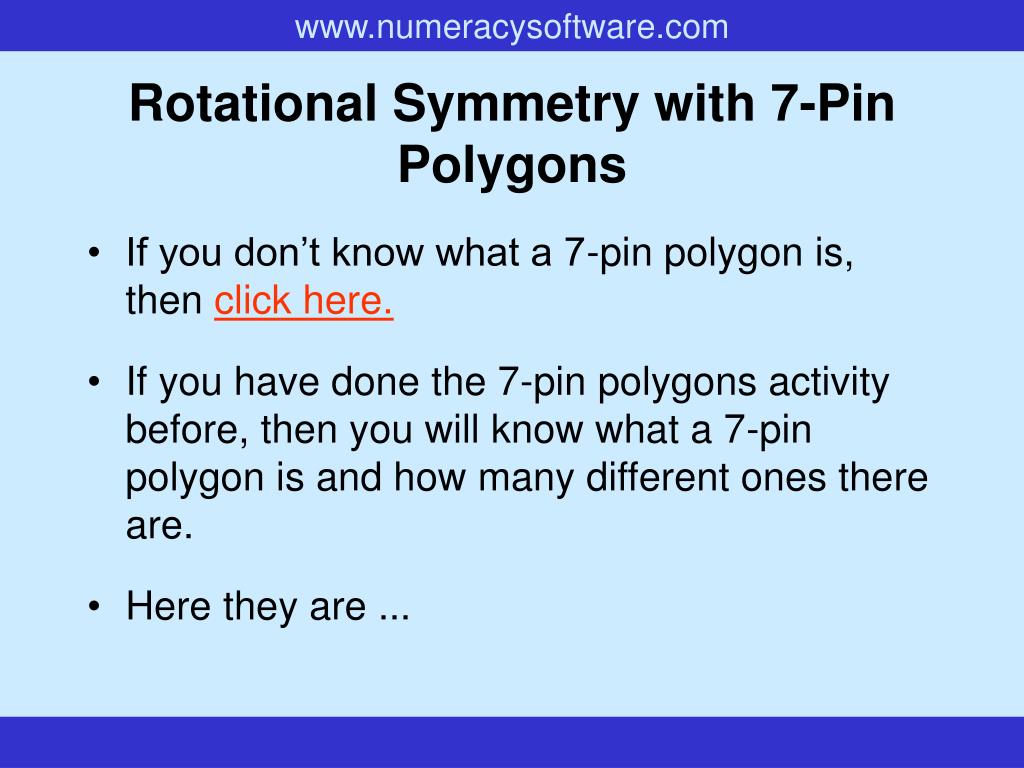 www.numeracysoftware.com

Rotational Symmetry with 7-Pin Polygons

• If you don’t know what a 7-pin polygon is, then click here.

• If you have done the 7-pin polygons activity before, then you will know what a 7-pin polygon is and how many different ones there are.

• Here they are ...